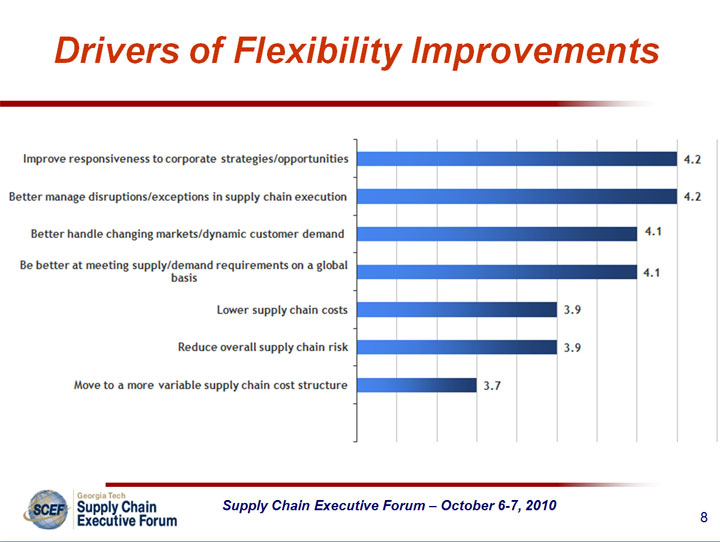 Drivers of Flexibility Improvements

Improve responsiveness to corporate strategies/opportunities 4.2

Better manage disruptions/exceptions in supply chain execution 4.2

Better handle changing markets/dynamic customer demand 4.1

Be better at meeting supply/demand requirements on a global basis 4.1

Lower supply chain costs 3.9

Reduce overall supply chain risk 3.9

Move to a more variable supply chain cost structure 3.7

SCEF Georgia Tech Supply Chain Executive Forum

Supply Chain Executive Forum – October 6-7, 2010

8